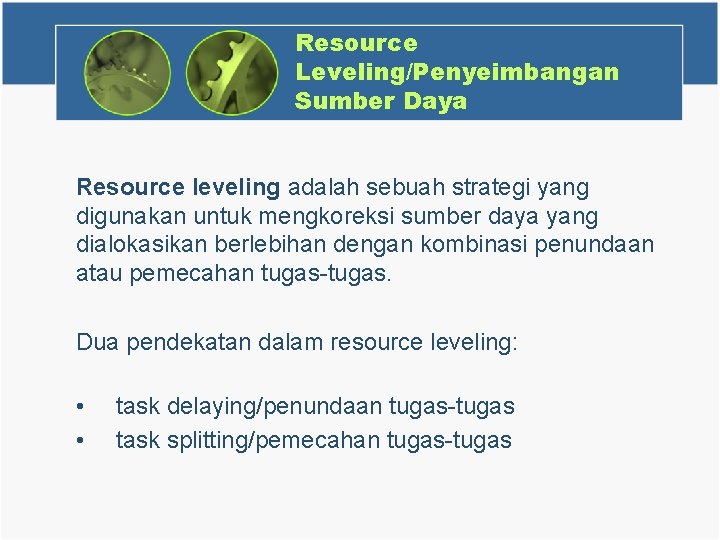 Resource Leveling/Penyeimbangan Sumber Daya

Resource leveling adalah sebuah strategi yang digunakan untuk mengkoreksi sumber daya yang dialokasikan berlebihan dengan kombinasi penundaan atau pemecahan tugas-tugas.

Dua pendekatan dalam resource leveling:

• task delaying/penundaan tugas-tugas
• task splitting/pemecahan tugas-tugas